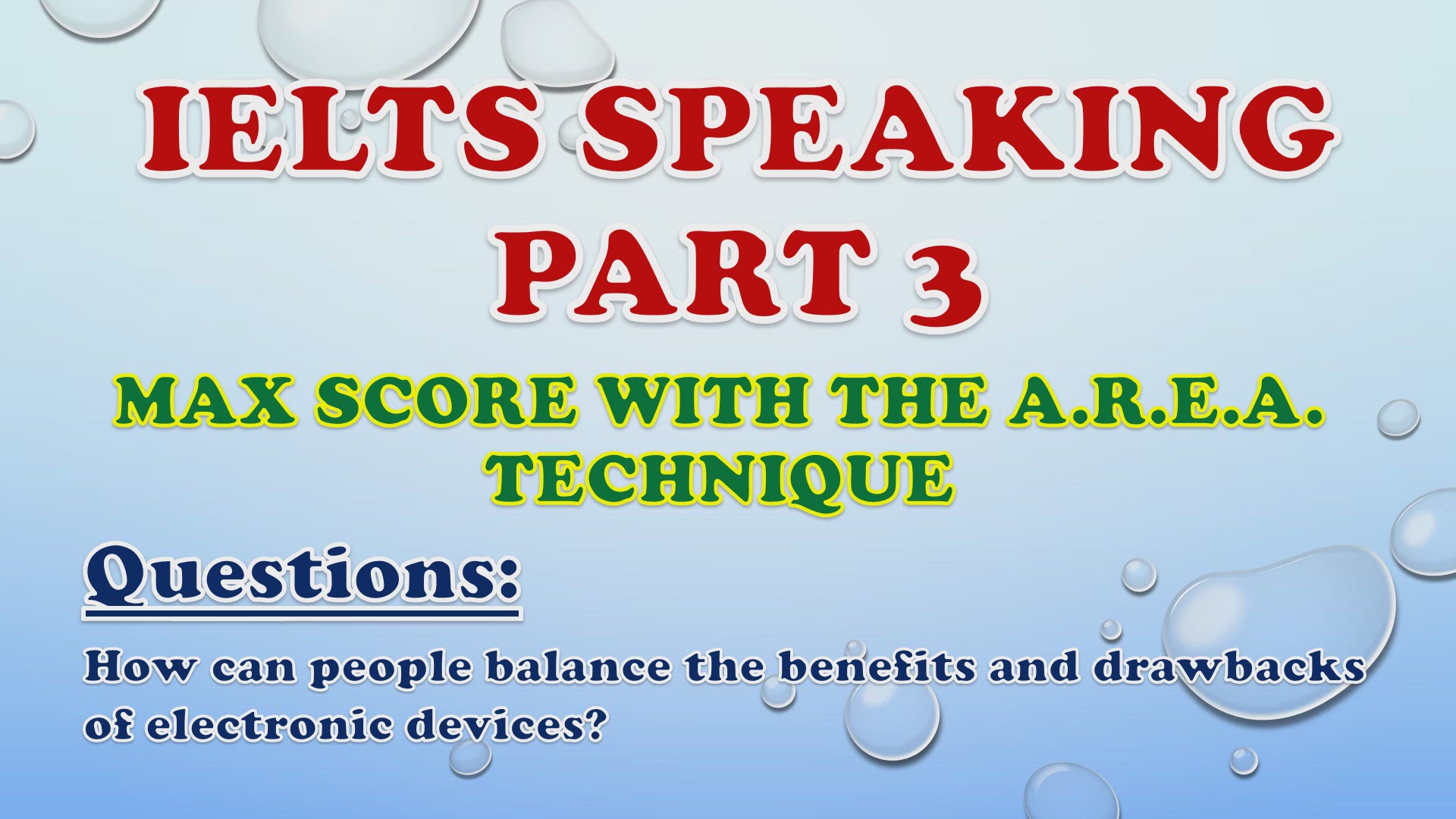 IELTS SPEAKING PART 3

MAX SCORE WITH THE A.R.E.A. TECHNIQUE

Questions:

How can people balance the benefits and drawbacks of electronic devices?